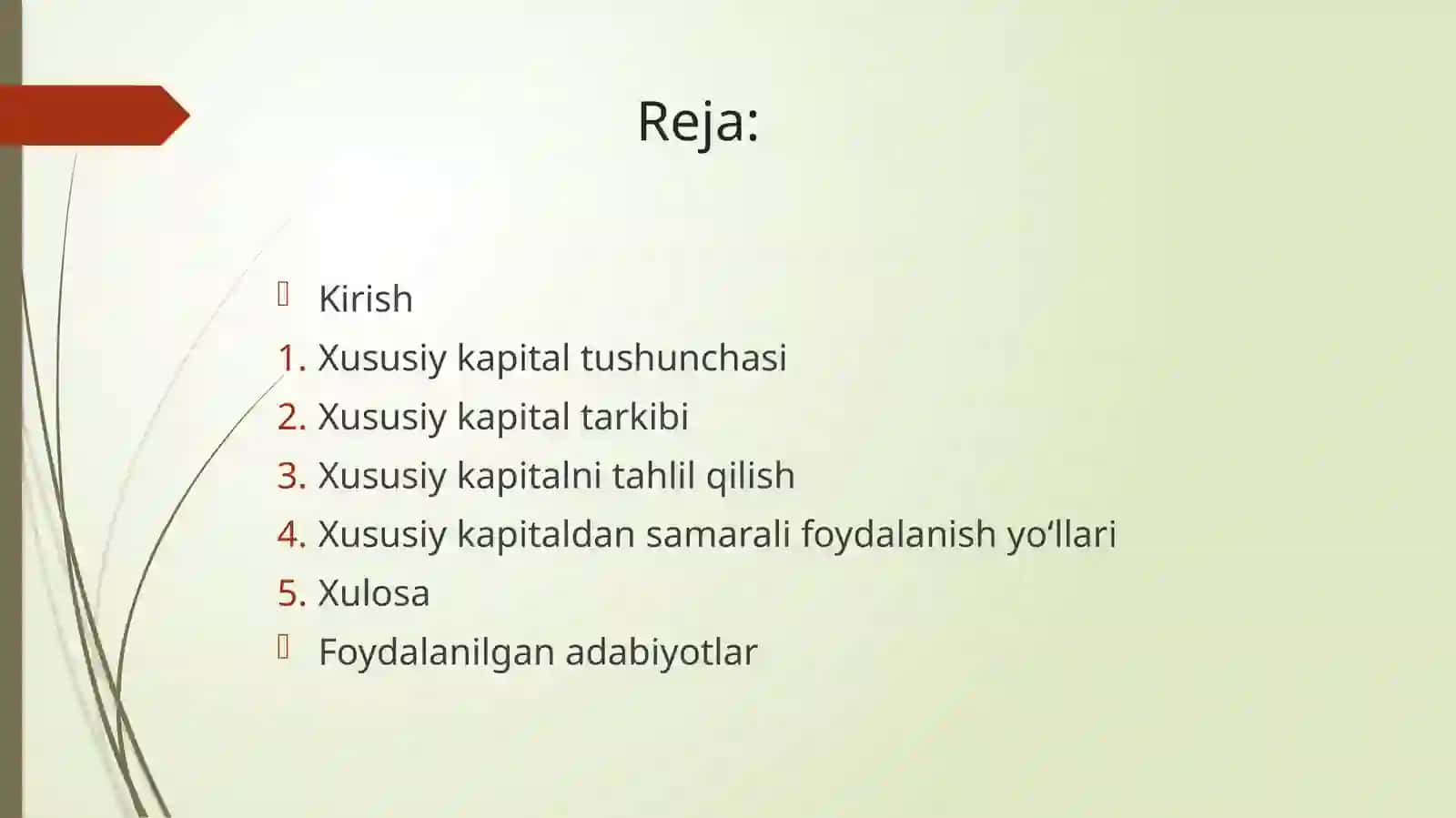 Reja:

Kirish
1. Xususiy kapital tushunchasi
2. Xususiy kapital tarkibi
3. Xususiy kapitalni tahlil qilish
4. Xususiy kapitaldan samarali foydalanish yo‘llari
5. Xulosa
Foydalanilgan adabiyotlar